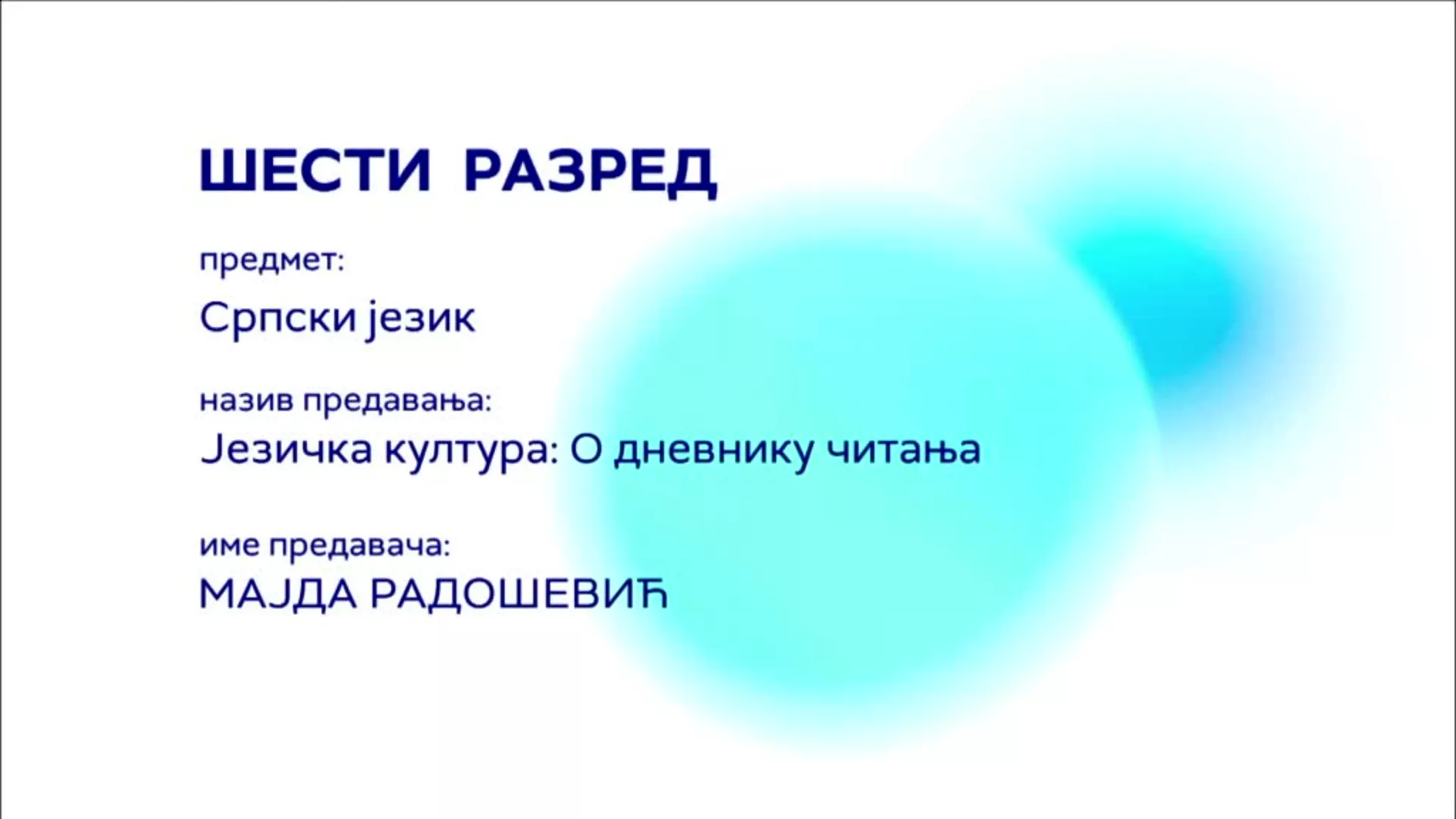 ШЕСТИ РАЗРЕД

предмет:

Српски језик

назив предавања:

Језичка култура: О дневнику читања

име предавача:

МАЈДА РАДОШЕВИЋ